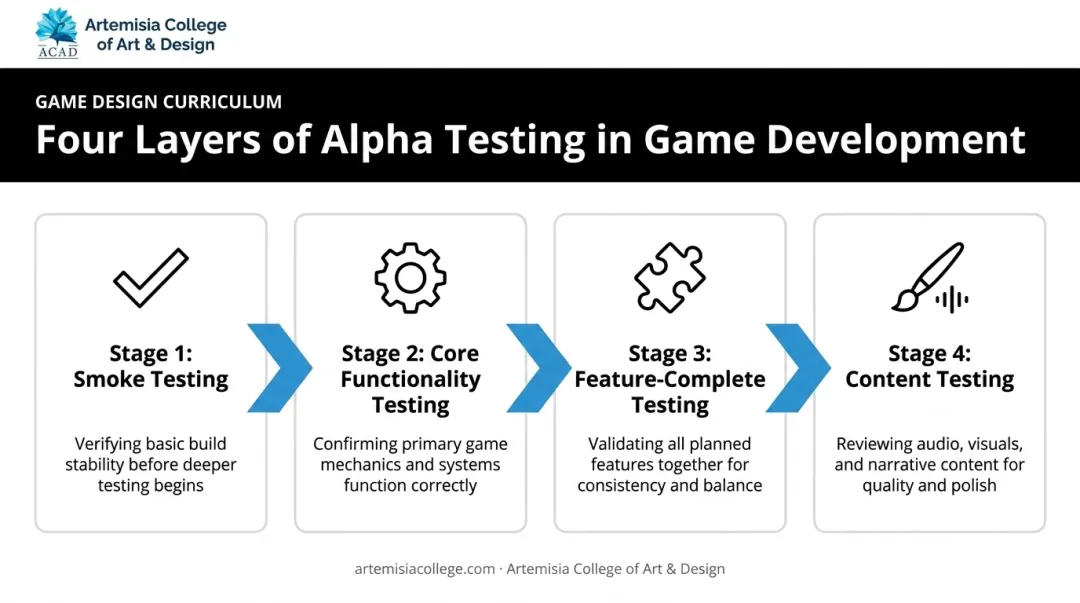 ACAD
Artemisia College of Art & Design

GAME DESIGN CURRICULUM
Four Layers of Alpha Testing in Game Development

Stage 1: Smoke Testing
Verifying basic build stability before deeper testing begins

Stage 2: Core Functionality Testing
Confirming primary game mechanics and systems function correctly

Stage 3: Feature-Complete Testing
Validating all planned features together for consistency and balance

Stage 4: Content Testing
Reviewing audio, visuals, and narrative content for quality and polish

artemisiacollege.com · Artemisia College of Art & Design